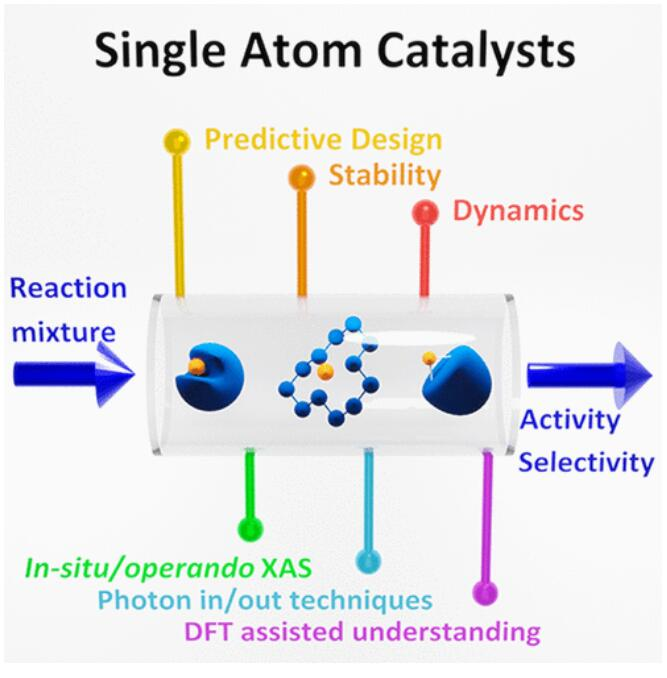 Single Atom Catalysts

Predictive Design
Stability
Dynamics

Reaction mixture

Activity
Selectivity

In-situ/operando XAS
Photon in/out techniques
DFT assisted understanding